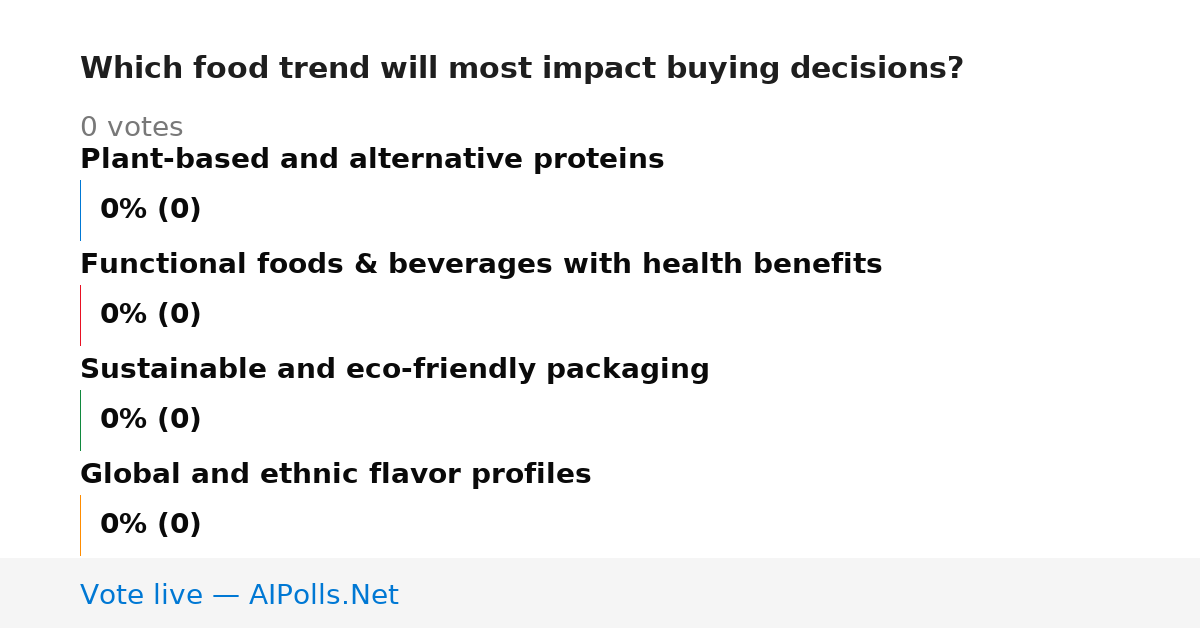 Which food trend will most impact buying decisions?

0 votes

Plant-based and alternative proteins

0% (0)

Functional foods & beverages with health benefits

0% (0)

Sustainable and eco-friendly packaging

0% (0)

Global and ethnic flavor profiles

0% (0)

Vote live — AIPolls.Net